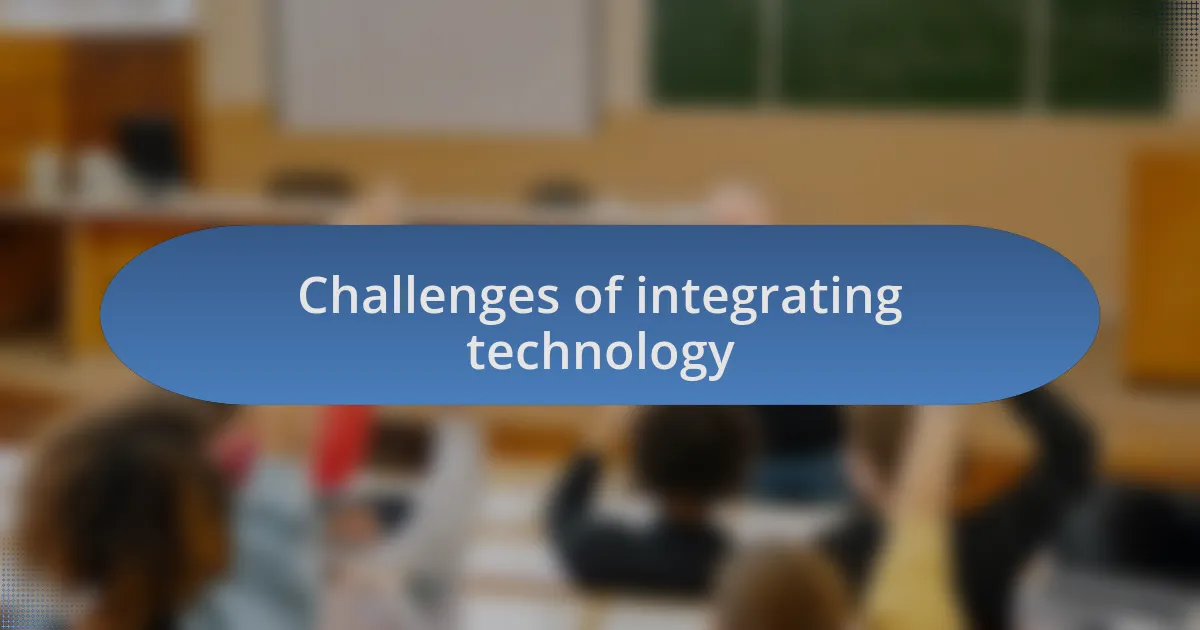 Challenges of integrating technology